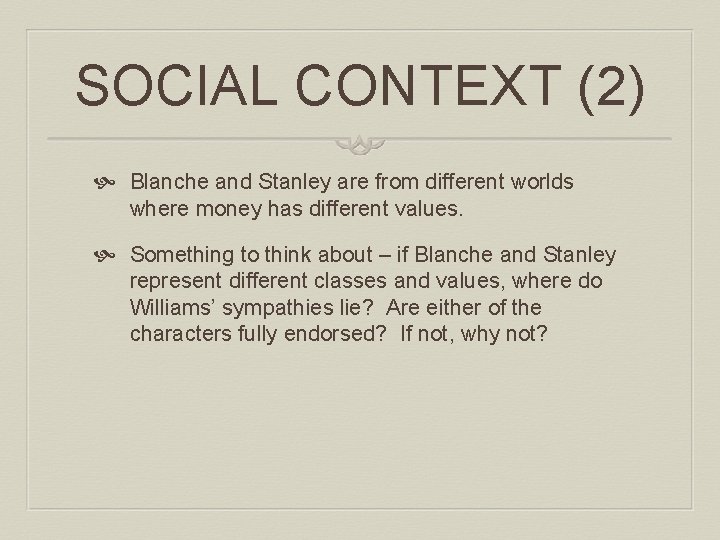 SOCIAL CONTEXT (2)

• Blanche and Stanley are from different worlds where money has different values.

• Something to think about – if Blanche and Stanley represent different classes and values, where do Williams' sympathies lie? Are either of the characters fully endorsed? If not, why not?